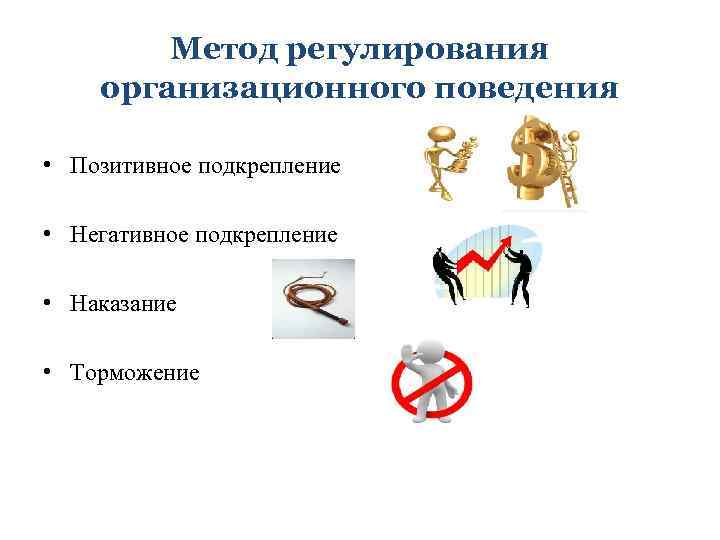 Метод регулирования организационного поведения

• Позитивное подкрепление
• Негативное подкрепление
• Наказание
• Торможение